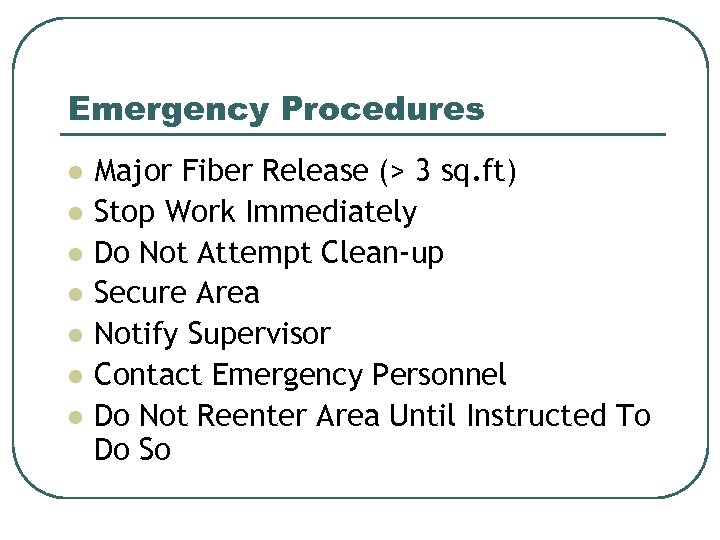 Emergency Procedures

- Major Fiber Release (> 3 sq.ft)
- Stop Work Immediately
- Do Not Attempt Clean-up
- Secure Area
- Notify Supervisor
- Contact Emergency Personnel
- Do Not Reenter Area Until Instructed To Do So